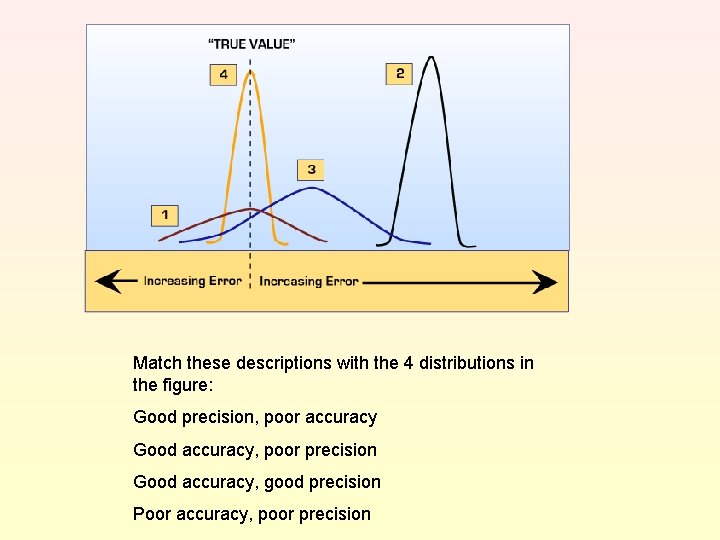 "TRUE VALUE"

4

2

3

1

Increasing Error

Increasing Error

Match these descriptions with the 4 distributions in the figure:

Good precision, poor accuracy

Good accuracy, poor precision

Good accuracy, good precision

Poor accuracy, poor precision